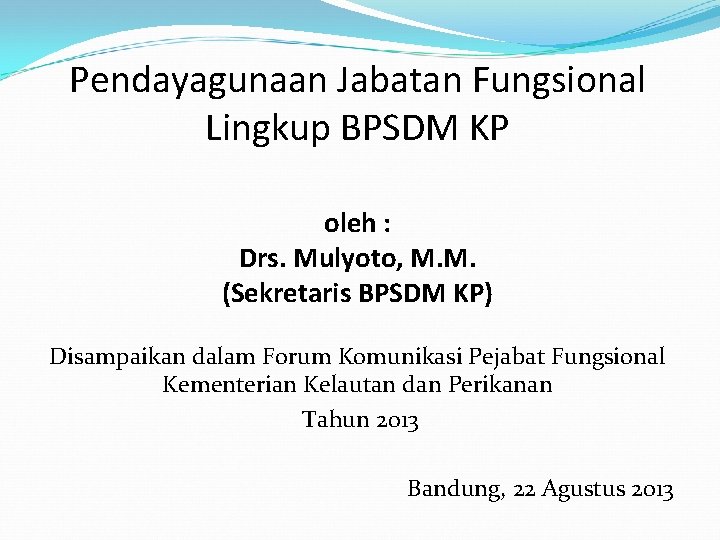 Pendayagunaan Jabatan Fungsional Lingkup BPSDM KP

oleh :
Drs. Mulyoto, M.M.
(Sekretaris BPSDM KP)

Disampaikan dalam Forum Komunikasi Pejabat Fungsional Kementerian Kelautan dan Perikanan

Tahun 2013

Bandung, 22 Agustus 2013